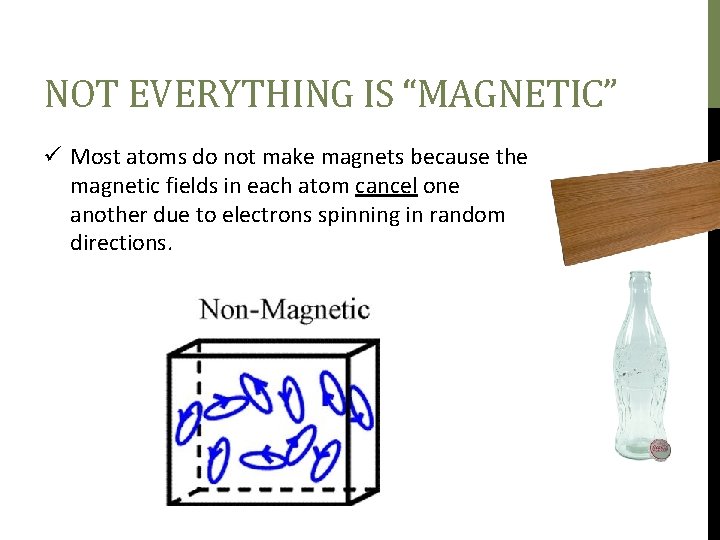 NOT EVERYTHING IS “MAGNETIC”

✓ Most atoms do not make magnets because the magnetic fields in each atom cancel one another due to electrons spinning in random directions.

Non-Magnetic